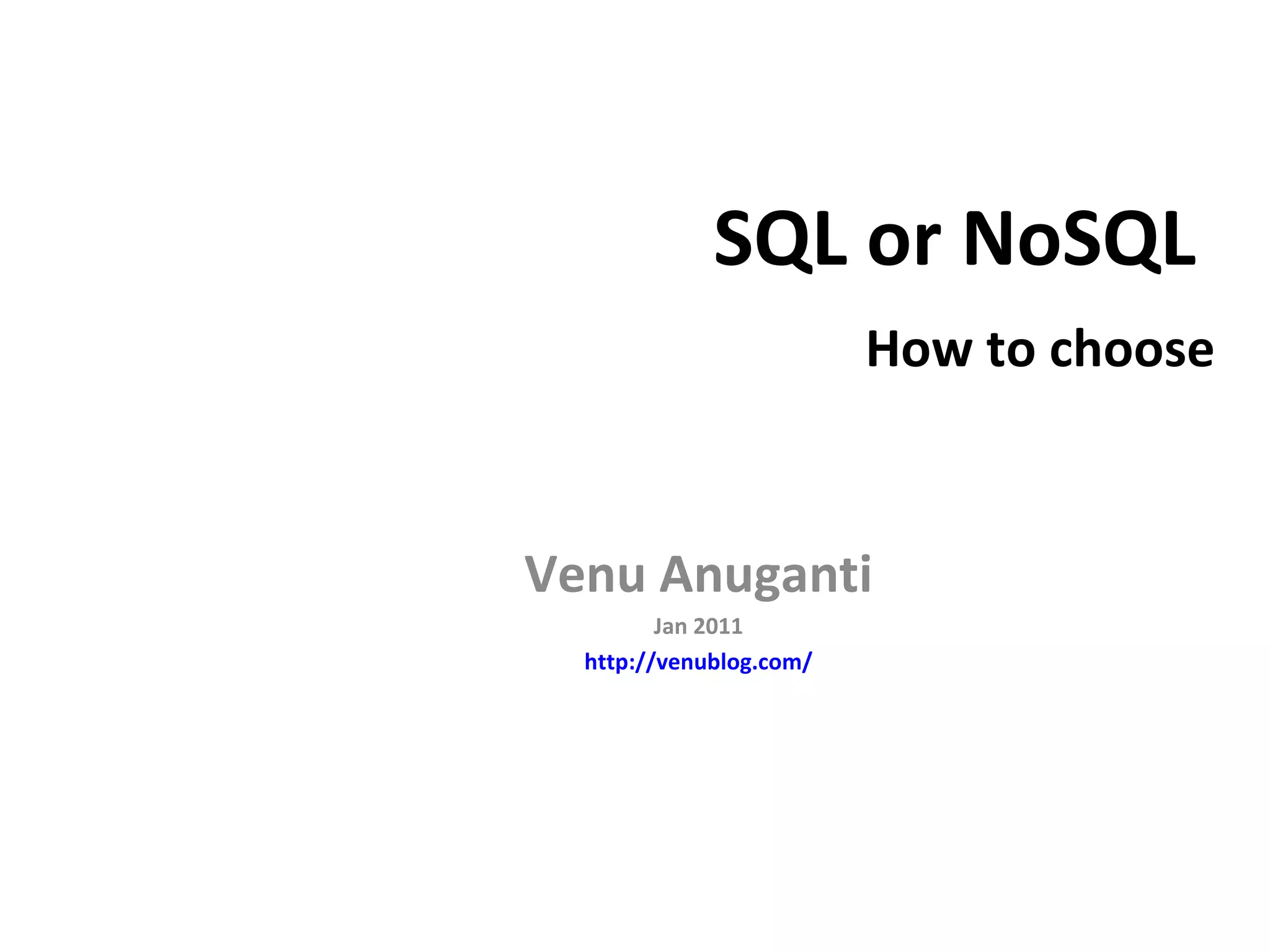 SQL or NoSQL

How to choose

Venu Anuganti

Jan 2011

http://venublog.com/